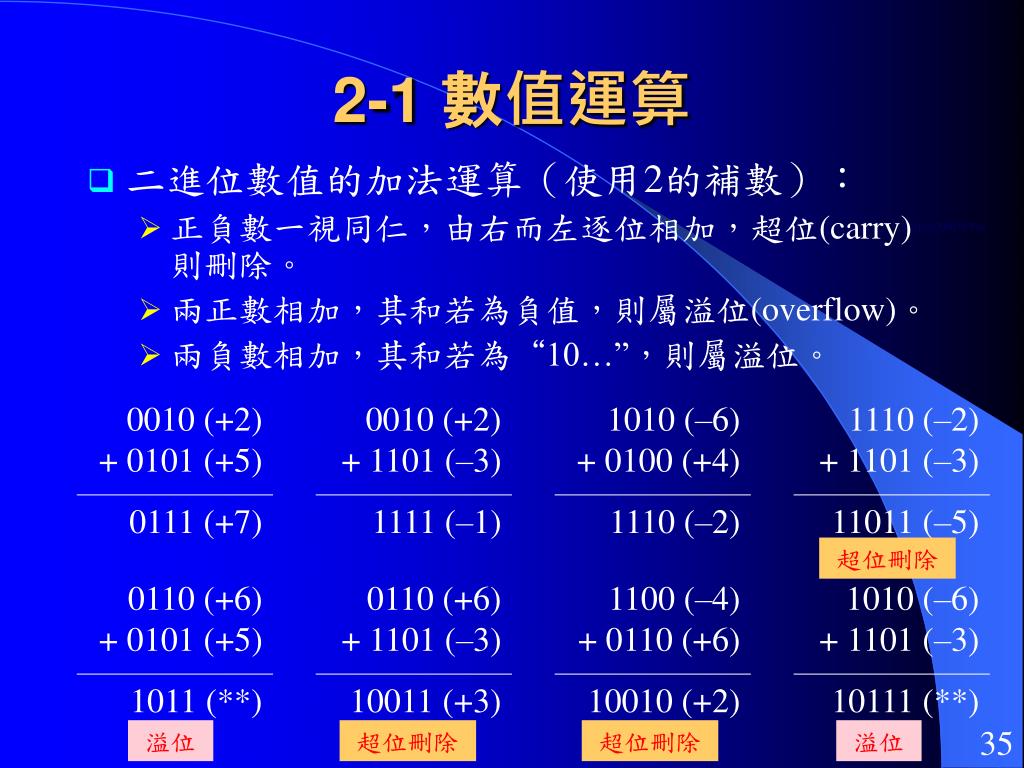 2-1 數值運算

二進位數值的加法運算（使用2的補數）：

正負數一視同仁，由右而左逐位相加，超位(carry)則刪除。

兩正數相加，其和若為負值，則屬溢位(overflow)。

兩負數相加，其和若為“10…”，則屬溢位。

0010 (+2)
+ 0101 (+5)
0111 (+7)

0010 (+2)
+ 1101 (–3)
1111 (–1)

1010 (–6)
+ 0100 (+4)
1110 (–2)

1110 (–2)
+ 1101 (–3)
11011 (–5)
超位刪除

0110 (+6)
+ 0101 (+5)
1011 (**)
溢位

0110 (+6)
+ 1101 (–3)
10011 (+3)
超位刪除

1100 (–4)
+ 0110 (+6)
10010 (+2)
超位刪除

1010 (–6)
+ 1101 (–3)
10111 (**)
溢位

35